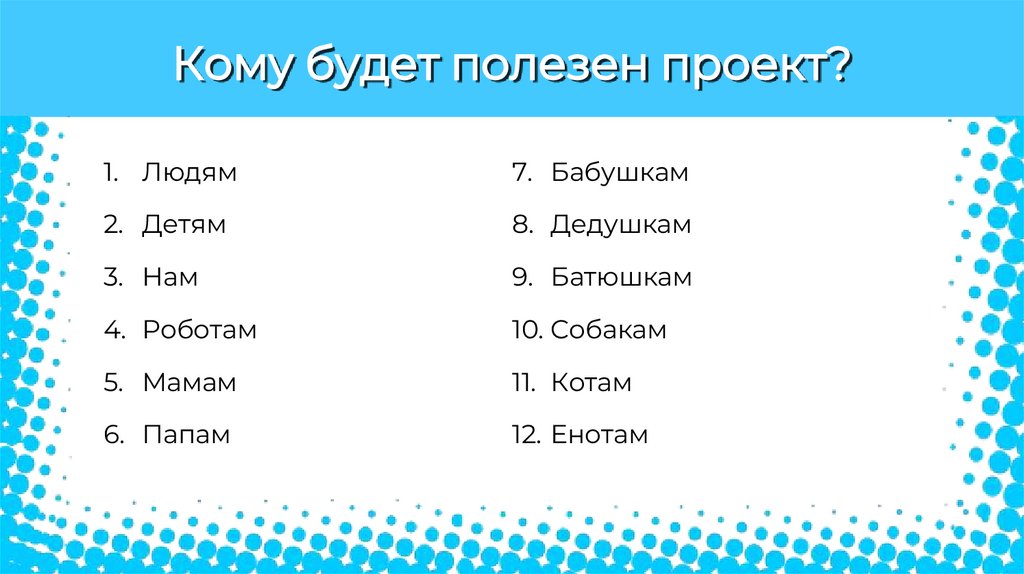 Кому будет полезен проект?

1. Людям
2. Детям
3. Нам
4. Роботам
5. Мамам
6. Папам

7. Бабушкам
8. Дедушкам
9. Батюшкам
10. Собакам
11. Котам
12. Енотам